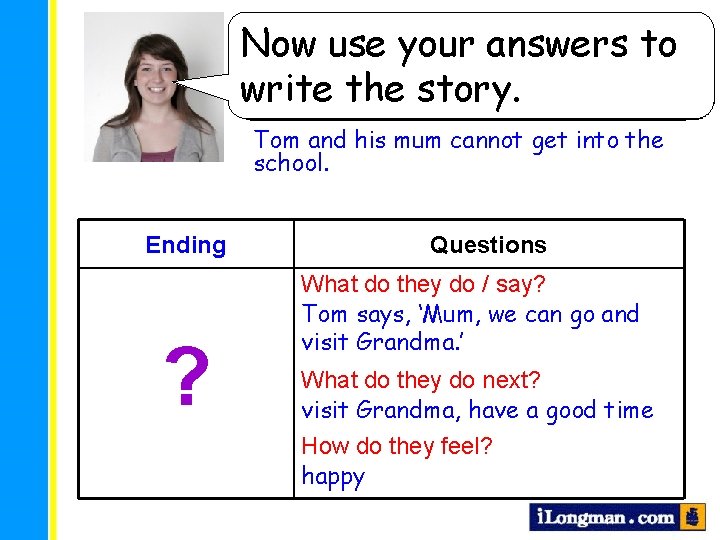 Now use your answers to write the story.

Tom and his mum cannot get into the school.

| Ending | Questions |
|---|---|
| ? | What do they do / say? Tom says, 'Mum, we can go and visit Grandma.' What do they do next? visit Grandma, have a good time How do they feel? happy |

iLongman.com